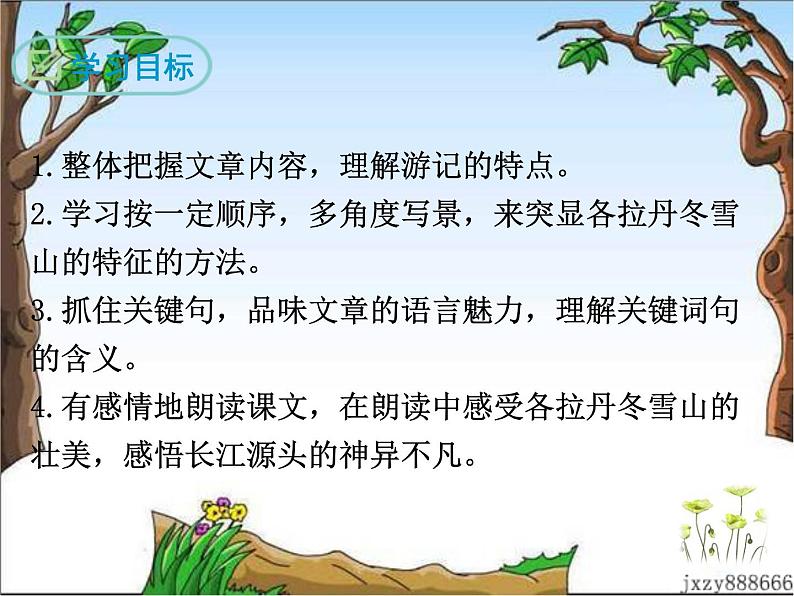 学习目标

1.整体把握文章内容，理解游记的特点。

2.学习按一定顺序，多角度写景，来突显各拉丹冬雪山的特征的方法。

3.抓住关键句，品味文章的语言魅力，理解关键词句的含义。

4.有感情地朗读课文，在朗读中感受各拉丹冬雪山的壮美，感悟长江源头的神异不凡。

jxzy888666